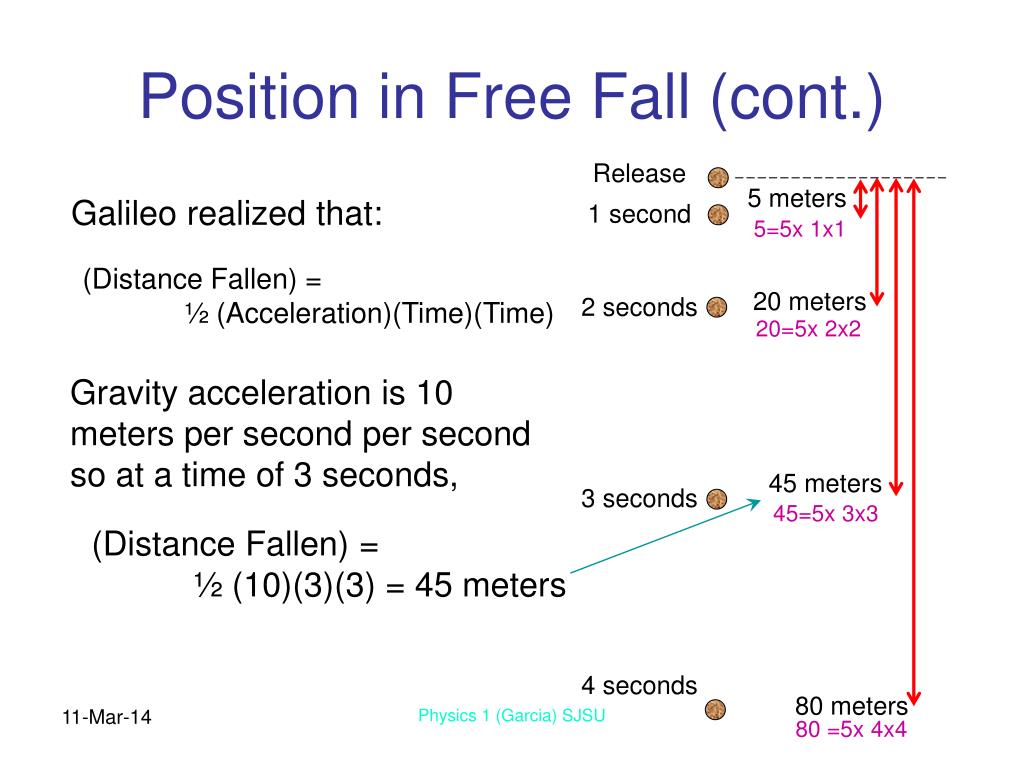 Position in Free Fall (cont.)

Galileo realized that:

(Distance Fallen) = ½ (Acceleration)(Time)(Time)

Gravity acceleration is 10 meters per second per second so at a time of 3 seconds,

(Distance Fallen) = ½ (10)(3)(3) = 45 meters

Release

1 second

5 meters
5=5x 1x1

2 seconds

20 meters
20=5x 2x2

3 seconds

45 meters
45=5x 3x3

4 seconds

80 meters
80 =5x 4x4

11-Mar-14

Physics 1 (Garcia) SJSU